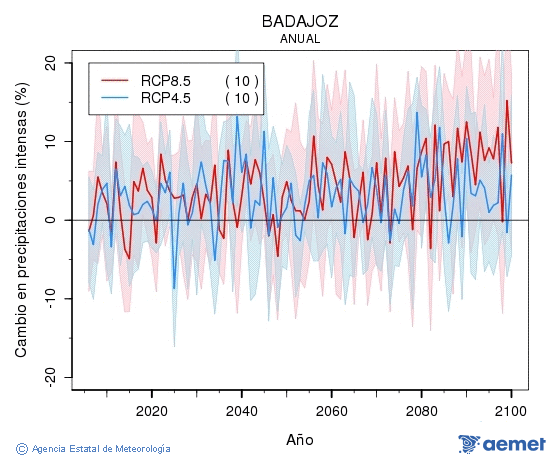 BADAJOZ
ANUAL

RCP8.5 ( 10 )
RCP4.5 ( 10 )

Cambio en precipitaciones intensas (%)

20
10
0
-10
-20

2020
2040
2060
2080
2100

Año

© Agencia Estatal de Meteorología

aemet